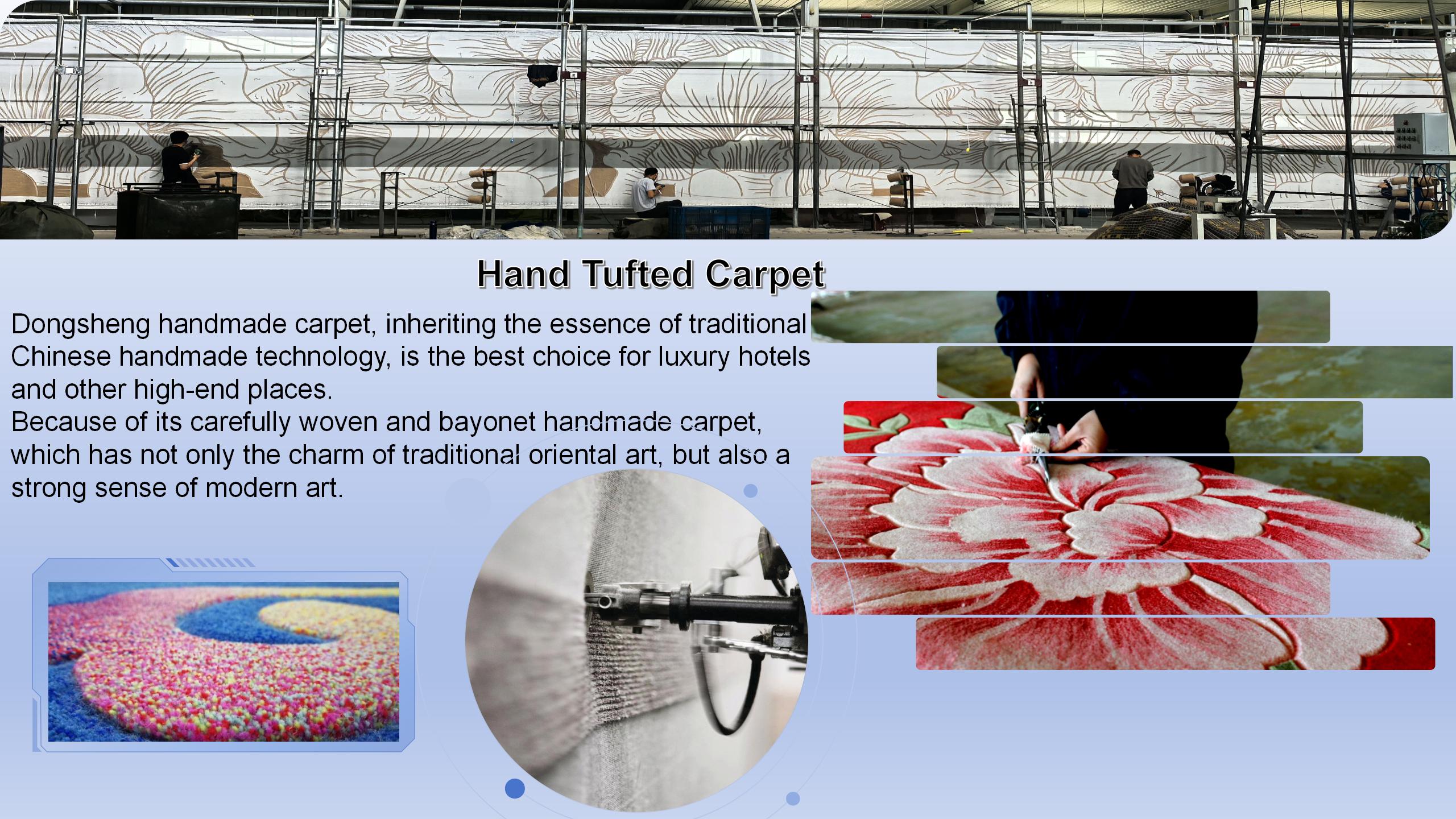 Hand Tufted Carpet

Dongsheng handmade carpet, inheriting the essence of traditional Chinese handmade technology, is the best choice for luxury hotels and other high-end places.
Because of its carefully woven and bayonet handmade carpet, which has not only the charm of traditional oriental art, but also a strong sense of modern art.